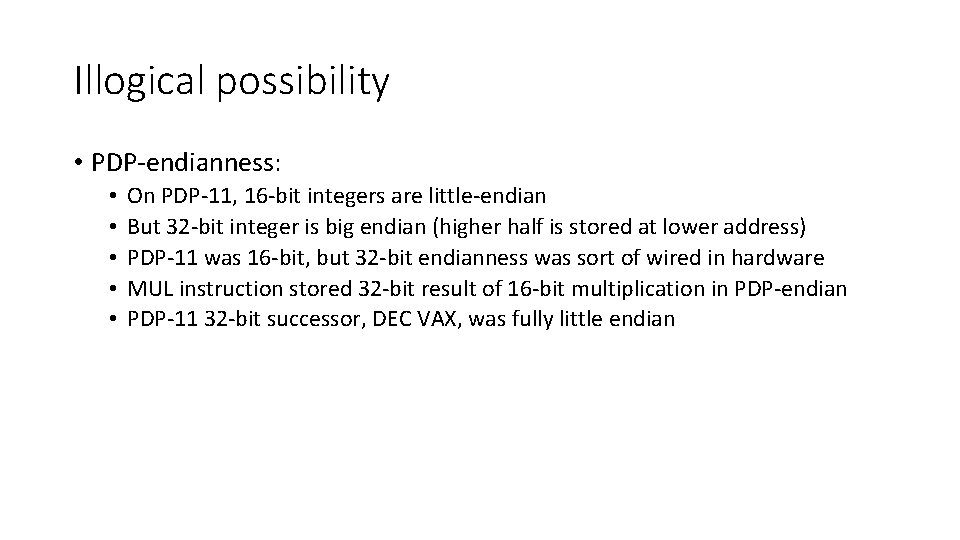 Illogical possibility

• PDP-endianness:
  • On PDP-11, 16-bit integers are little-endian
  • But 32-bit integer is big endian (higher half is stored at lower address)
  • PDP-11 was 16-bit, but 32-bit endianness was sort of wired in hardware
  • MUL instruction stored 32-bit result of 16-bit multiplication in PDP-endian
  • PDP-11 32-bit successor, DEC VAX, was fully little endian